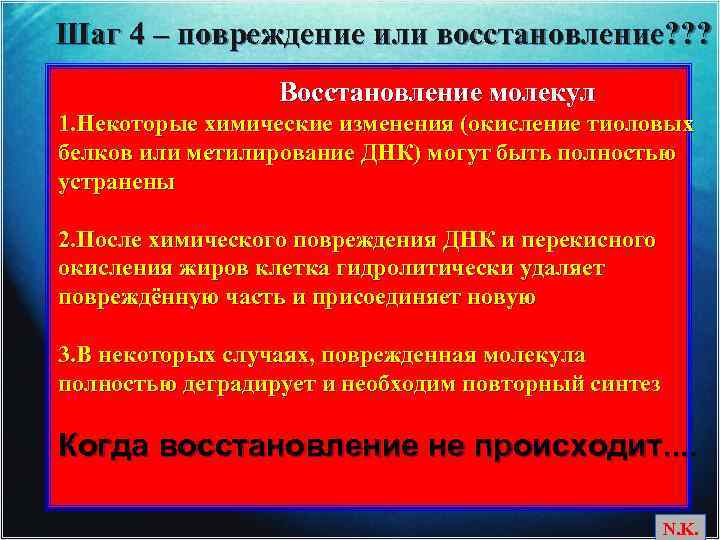 Шаг 4 – повреждение или восстановление???

Восстановление молекул

1.Некоторые химические изменения (окисление тиоловых белков или метилирование ДНК) могут быть полностью устранены

2.После химического повреждения ДНК и перекисного окисления жиров клетка гидролитически удаляет повреждённую часть и присоединяет новую

3.В некоторых случаях, поврежденная молекула полностью деградирует и необходим повторный синтез

Когда восстановление не происходит....

N.K.